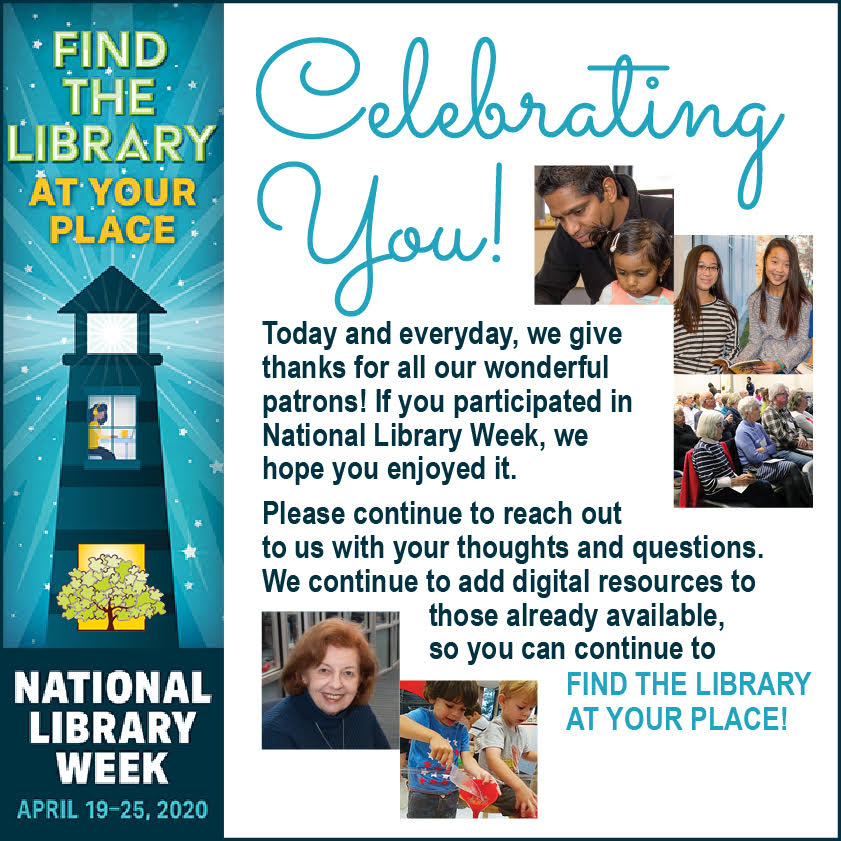 FIND THE LIBRARY AT YOUR PLACE

NATIONAL LIBRARY WEEK

APRIL 19–25, 2020

Celebrating You!

Today and everyday, we give thanks for all our wonderful patrons! If you participated in National Library Week, we hope you enjoyed it.

Please continue to reach out to us with your thoughts and questions. We continue to add digital resources to those already available, so you can continue to FIND THE LIBRARY AT YOUR PLACE!